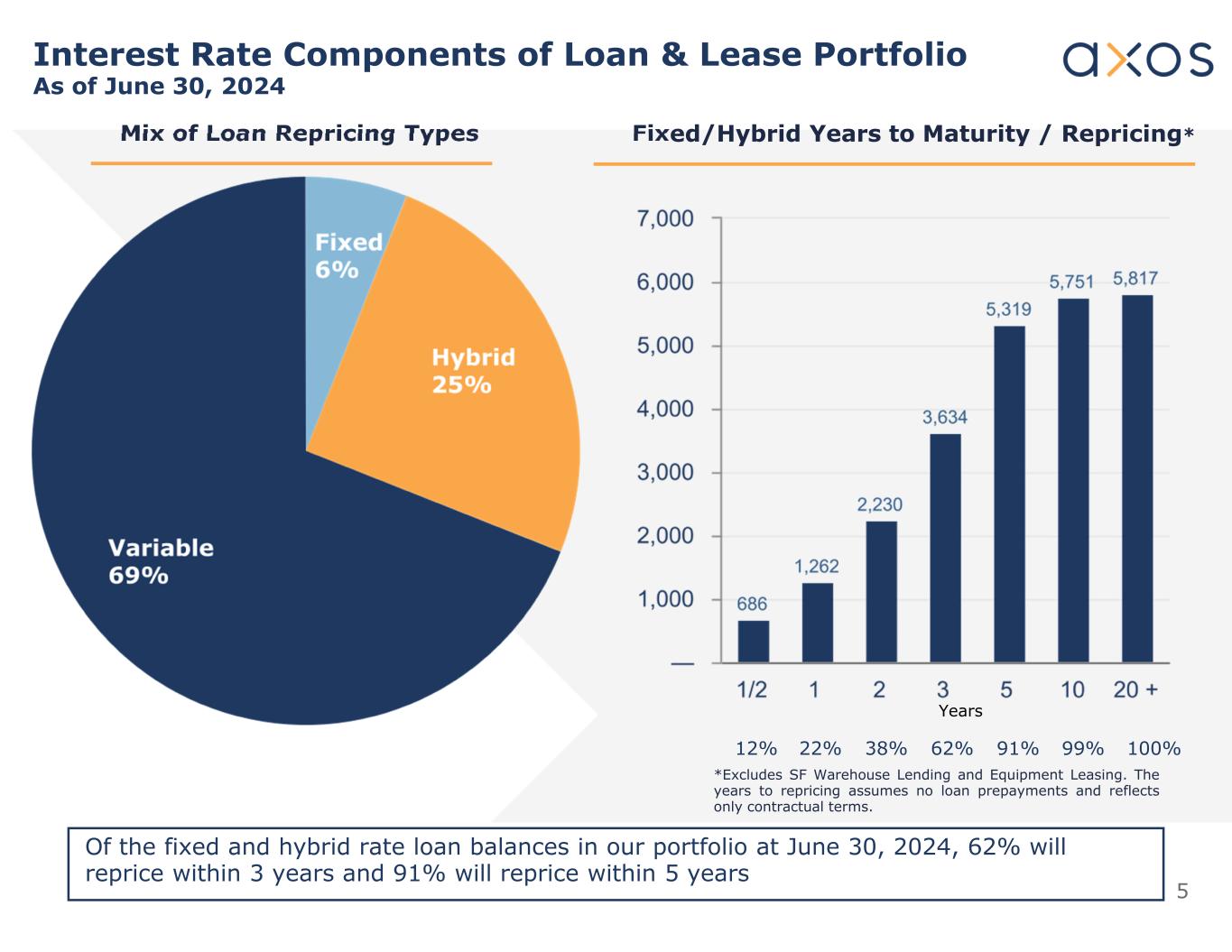 Interest Rate Components of Loan & Lease Portfolio
As of June 30, 2024

axos

Mix of Loan Repricing Types

Fixed 6%

Hybrid 25%

Variable 69%

Fixed/Hybrid Years to Maturity / Repricing*

7,000
6,000
5,000
4,000
3,000
2,000
1,000
—

686
1,262
2,230
3,634
5,319
5,751
5,817

1/2 1 2 3 5 10 20 +
Years

12% 22% 38% 62% 91% 99% 100%

*Excludes SF Warehouse Lending and Equipment Leasing. The years to repricing assumes no loan prepayments and reflects only contractual terms.

Of the fixed and hybrid rate loan balances in our portfolio at June 30, 2024, 62% will reprice within 3 years and 91% will reprice within 5 years

5